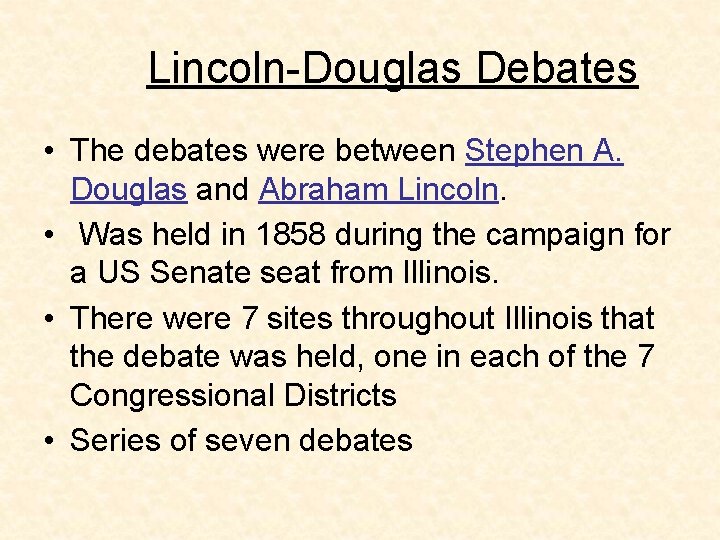 Lincoln-Douglas Debates

• The debates were between Stephen A. Douglas and Abraham Lincoln.
• Was held in 1858 during the campaign for a US Senate seat from Illinois.
• There were 7 sites throughout Illinois that the debate was held, one in each of the 7 Congressional Districts
• Series of seven debates